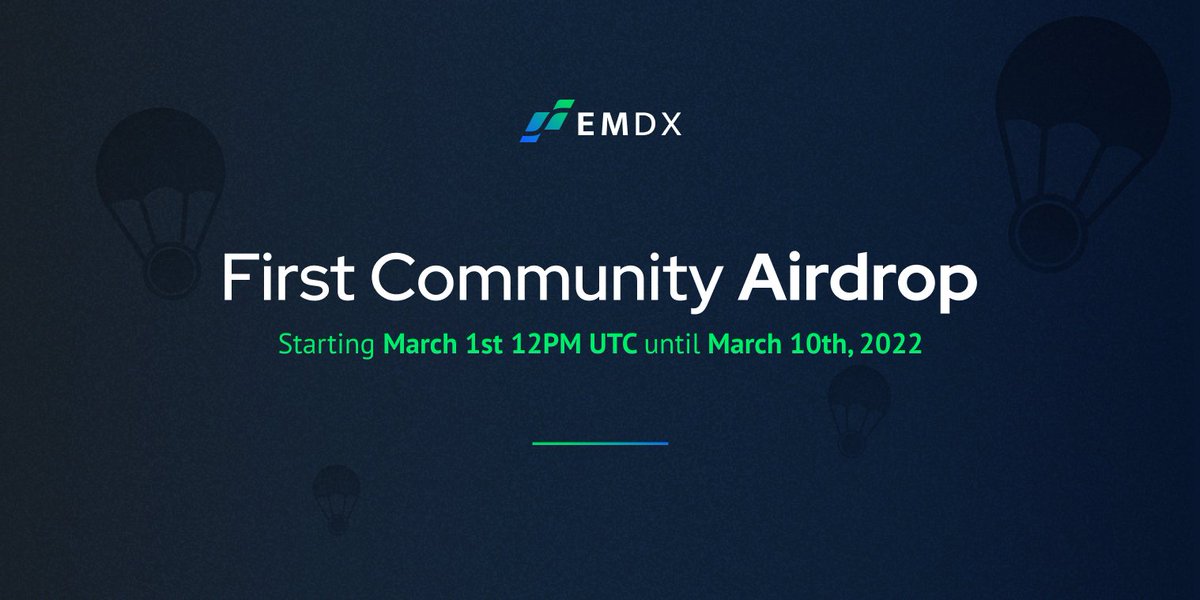 EMDX

First Community Airdrop

Starting March 1st 12PM UTC until March 10th, 2022